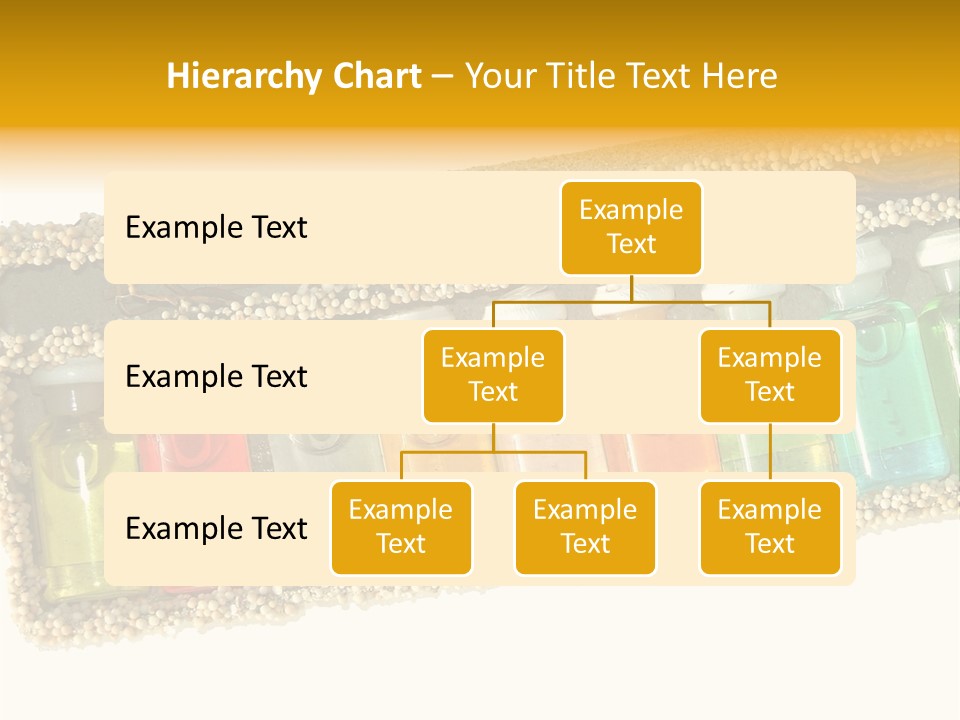 Hierarchy Chart – Your Title Text Here

Example Text

Example Text

Example Text

Example Text

Example Text

Example Text

Example Text

Example Text

Example Text